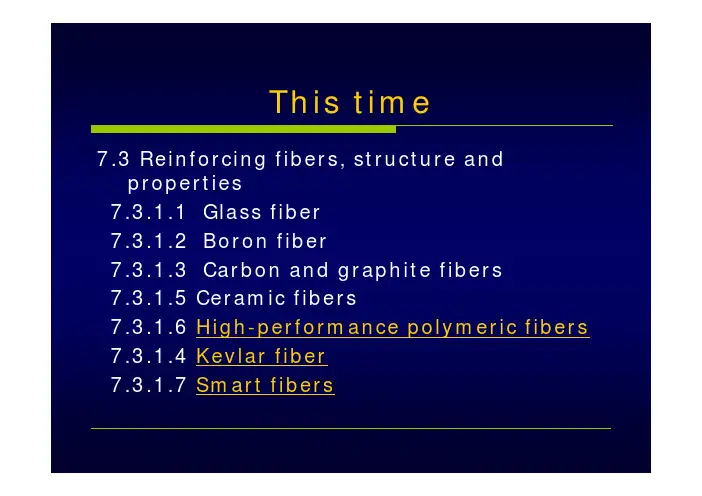 This time

7.3 Reinforcing fibers, structure and properties
7.3.1.1 Glass fiber
7.3.1.2 Boron fiber
7.3.1.3 Carbon and graphite fibers
7.3.1.5 Ceramic fibers
7.3.1.6 High-performance polymeric fibers
7.3.1.4 Kevlar fiber
7.3.1.7 Smart fibers